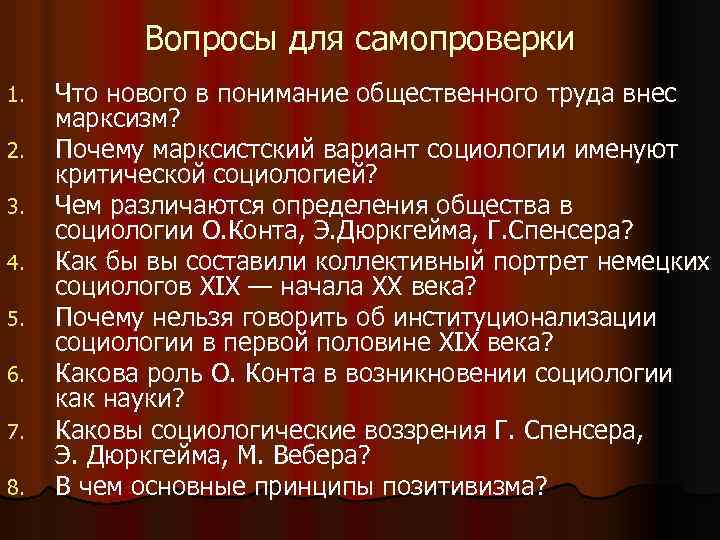 Вопросы для самопроверки

1. Что нового в понимание общественного труда внес марксизм?
2. Почему марксистский вариант социологии именуют критической социологией?
3. Чем различаются определения общества в социологии О.Конта, Э.Дюркгейма, Г.Спенсера?
4. Как бы вы составили коллективный портрет немецких социологов XIX — начала XX века?
5. Почему нельзя говорить об институционализации социологии в первой половине XIX века?
6. Какова роль О. Конта в возникновении социологии как науки?
7. Каковы социологические воззрения Г. Спенсера, Э. Дюркгейма, М. Вебера?
8. В чем основные принципы позитивизма?